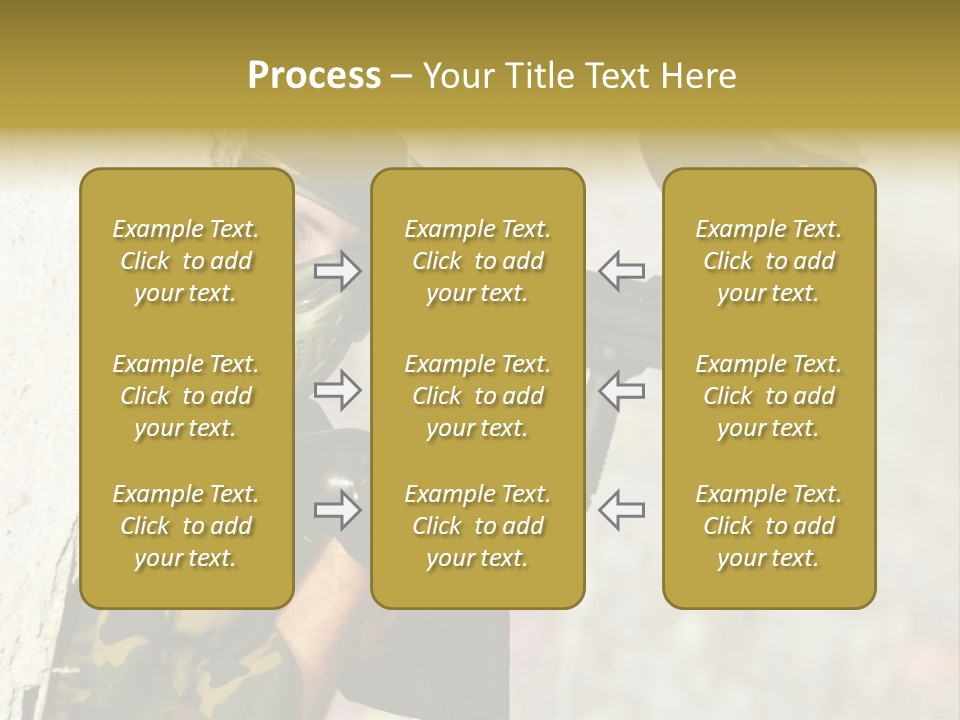 Process – Your Title Text Here

Example Text. Click to add your text.

Example Text. Click to add your text.

Example Text. Click to add your text.

Example Text. Click to add your text.

Example Text. Click to add your text.

Example Text. Click to add your text.

Example Text. Click to add your text.

Example Text. Click to add your text.

Example Text. Click to add your text.